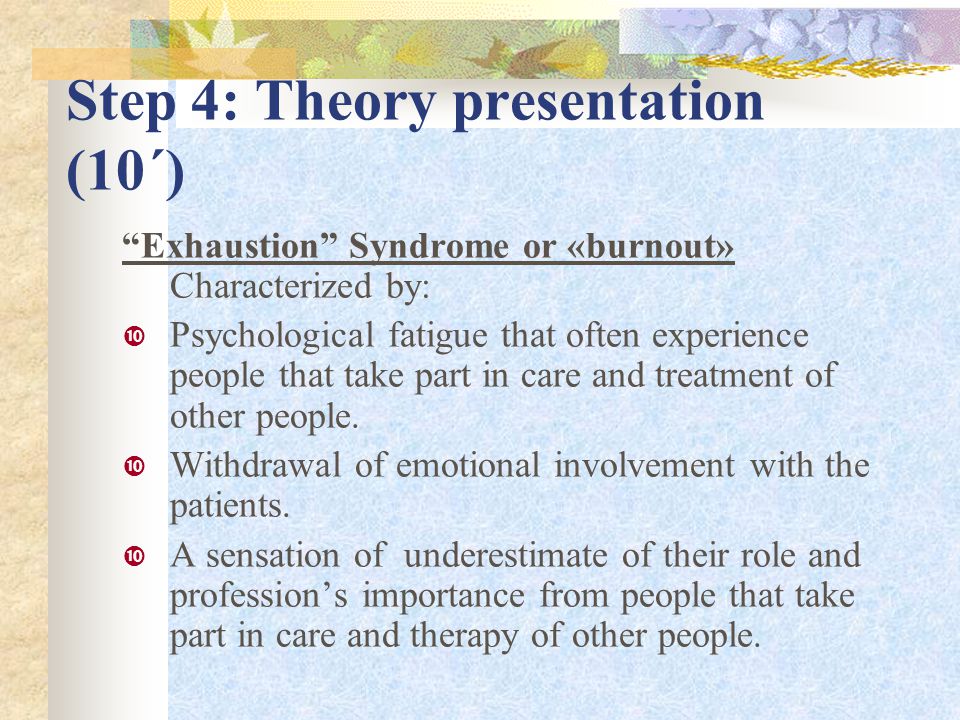 Step 4: Theory presentation (10΄)

“Exhaustion” Syndrome or «burnout»
Characterized by:

- Psychological fatigue that often experience people that take part in care and treatment of other people.
- Withdrawal of emotional involvement with the patients.
- A sensation of underestimate of their role and profession’s importance from people that take part in care and therapy of other people.